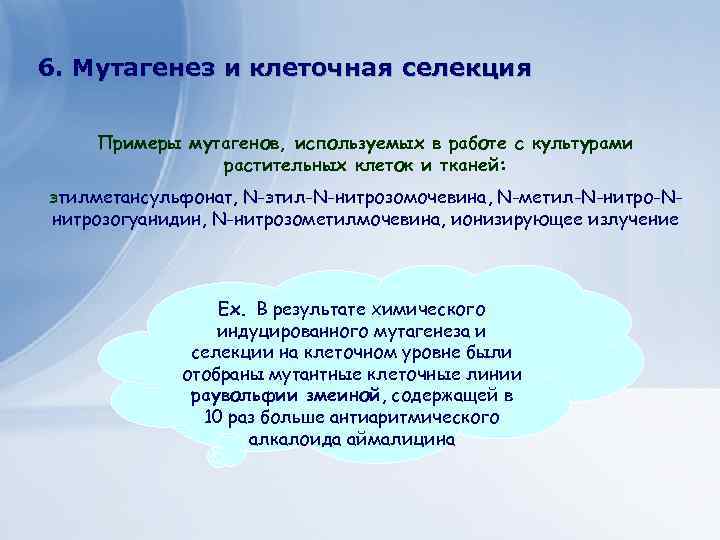 6. Мутагенез и клеточная селекция

Примеры мутагенов, используемых в работе с культурами растительных клеток и тканей:

этилметансульфонат, N-этил-N-нитрозомочевина, N-метил-N-нитро-N-нитрозогуанидин, N-нитрозометилмочевина, ионизирующее излучение

Ex. В результате химического индуцированного мутагенеза и селекции на клеточном уровне были отобраны мутантные клеточные линии раувольфии змеиной, содержащей в 10 раз больше антиаритмического алкалоида аймалицина